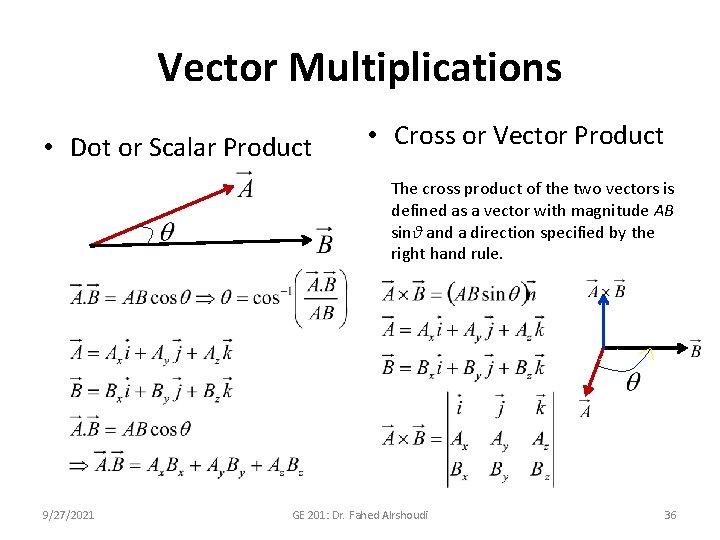 Vector Multiplications

• Dot or Scalar Product

$\vec{A}$

$\theta$

$\vec{B}$

$\vec{A}.\vec{B} = AB\cos\theta \Rightarrow \theta = \cos^{-1}\left(\frac{\vec{A}.\vec{B}}{AB}\right)$

$\vec{A} = A_x\vec{i} + A_y\vec{j} + A_z\vec{k}$

$\vec{B} = B_x\vec{i} + B_y\vec{j} + B_z\vec{k}$

$\vec{A}.\vec{B} = AB\cos\theta$

$\Rightarrow \vec{A}.\vec{B} = A_xB_x + A_yB_y + A_zB_z$

• Cross or Vector Product

The cross product of the two vectors is defined as a vector with magnitude $AB$ sin$\vartheta$ and a direction specified by the right hand rule.

$\vec{A}\times\vec{B} = (AB\sin\theta)\vec{n}$

$\vec{A} = A_x\vec{i} + A_y\vec{j} + A_z\vec{k}$

$\vec{B} = B_x\vec{i} + B_y\vec{j} + B_z\vec{k}$

$\vec{A}\times\vec{B} = \begin{vmatrix} \vec{i} & \vec{j} & \vec{k} \\ A_x & A_y & A_z \\ B_x & B_y & B_z \end{vmatrix}$

$\vec{A}\times\vec{B}$

$\vec{B}$

$\theta$

$\vec{A}$

9/27/2021 GE 201: Dr. Fahed Alrshoudi 36